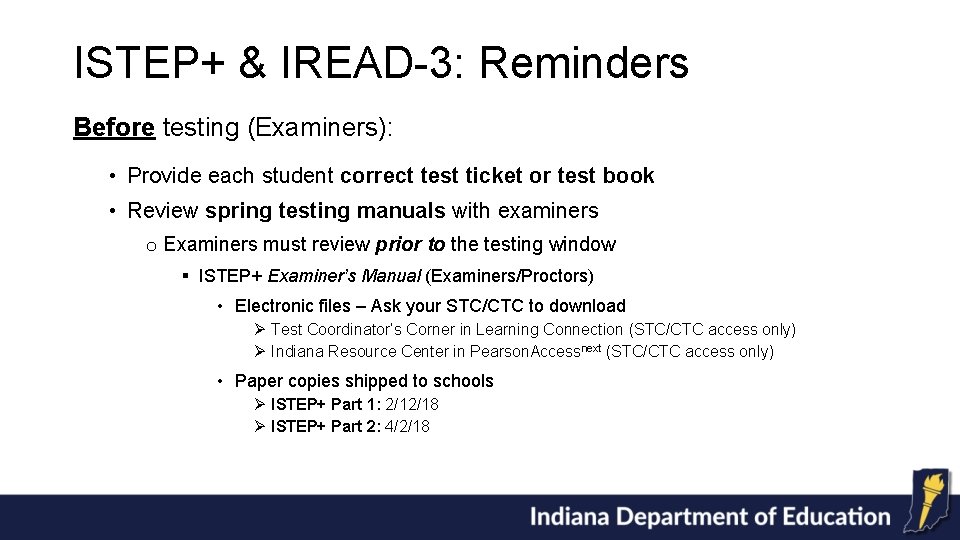 ISTEP+ & IREAD-3: Reminders

Before testing (Examiners):

• Provide each student correct test ticket or test book
• Review spring testing manuals with examiners
o Examiners must review prior to the testing window
▪ ISTEP+ Examiner's Manual (Examiners/Proctors)
• Electronic files – Ask your STC/CTC to download
➢ Test Coordinator's Corner in Learning Connection (STC/CTC access only)
➢ Indiana Resource Center in PearsonAccess$^{next}$ (STC/CTC access only)
• Paper copies shipped to schools
➢ ISTEP+ Part 1: 2/12/18
➢ ISTEP+ Part 2: 4/2/18

Indiana Department of Education